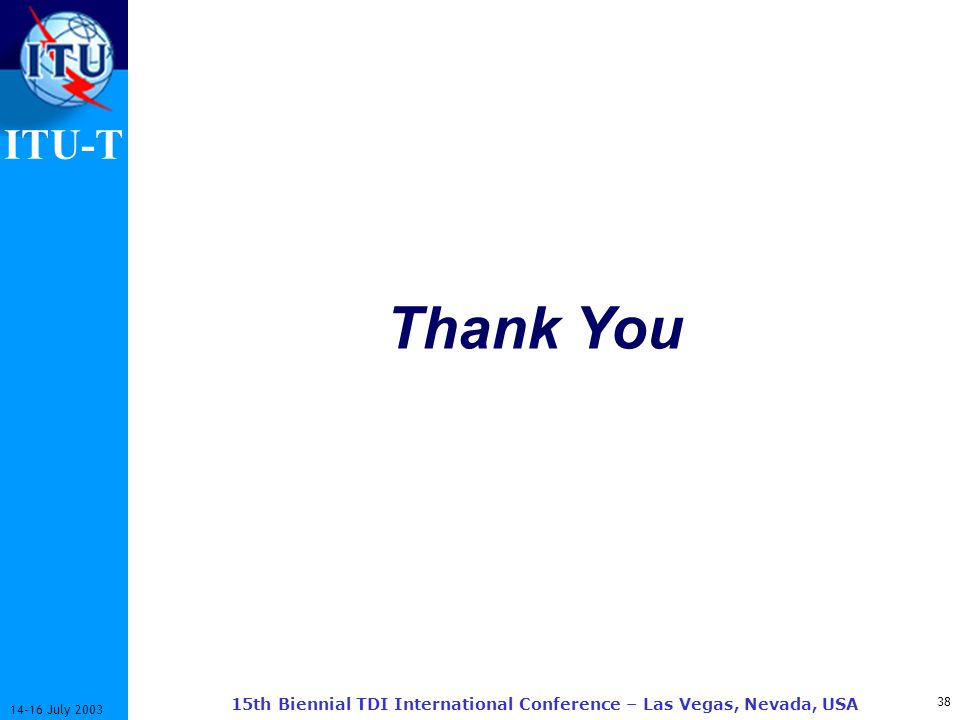 ITU

ITU-T

Thank You

14-16 July 2003

15th Biennial TDI International Conference – Las Vegas, Nevada, USA

38